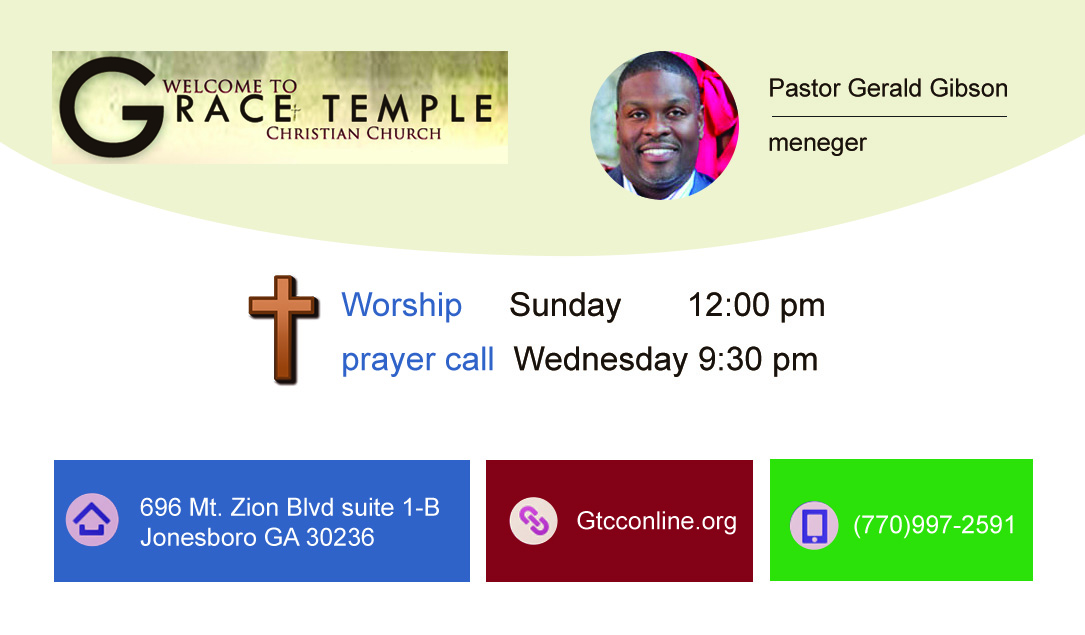 WELCOME TO GRACE TEMPLE CHRISTIAN CHURCH

Pastor Gerald Gibson

meneger

Worship Sunday 12:00 pm
prayer call Wednesday 9:30 pm

696 Mt. Zion Blvd suite 1-B
Jonesboro GA 30236

Gtcconline.org

(770)997-2591